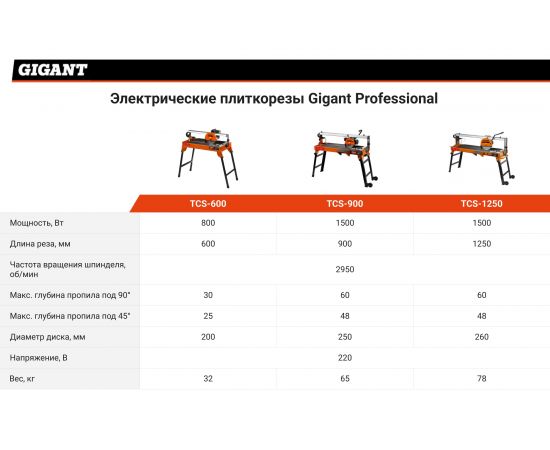 GIGANT

Электрические плиткорезы Gigant Professional

| | TCS-600 | TCS-900 | TCS-1250 |
|---|---|---|---|
| Мощность, Вт | 800 | 1500 | 1500 |
| Длина реза, мм | 600 | 900 | 1250 |
| Частота вращения шпинделя, об/мин | | 2950 | |
| Макс. глубина пропила под 90° | 30 | 60 | 60 |
| Макс. глубина пропила под 45° | 25 | 48 | 48 |
| Диаметр диска, мм | 200 | 250 | 260 |
| Напряжение, В | | 220 | |
| Вес, кг | 32 | 65 | 78 |